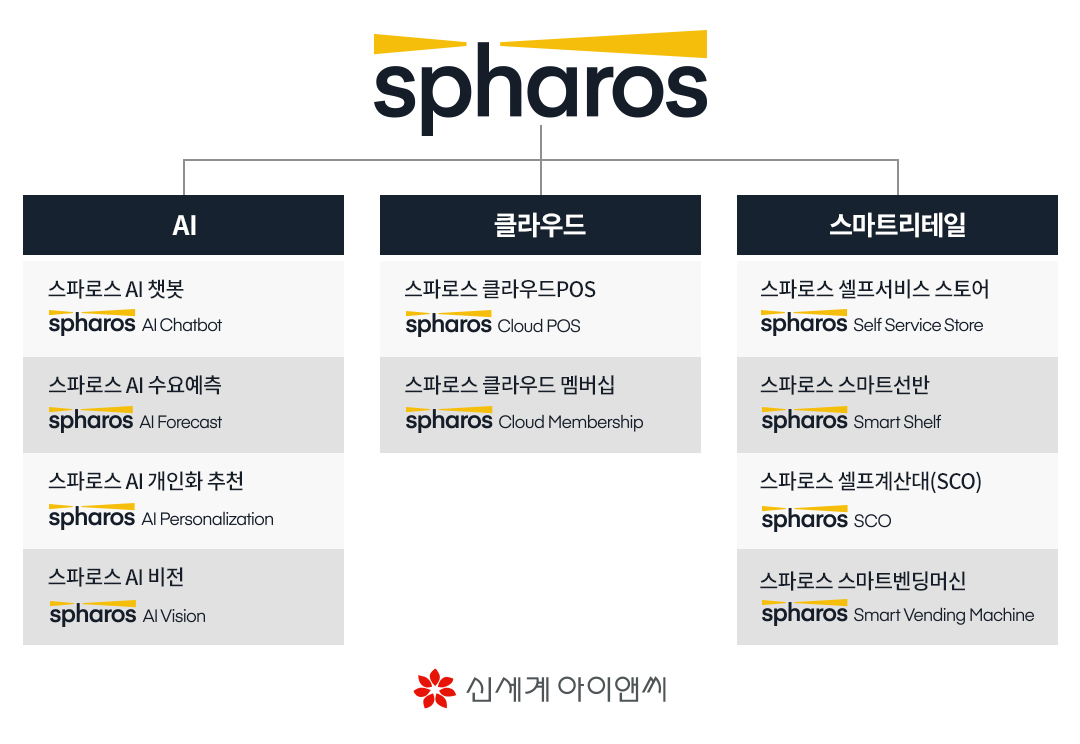 spharos

AI

스파로스 AI 챗봇
spharos AI Chatbot

스파로스 AI 수요예측
spharos AI Forecast

스파로스 AI 개인화 추천
spharos AI Personalization

스파로스 AI 비전
spharos AI Vision

클라우드

스파로스 클라우드POS
spharos Cloud POS

스파로스 클라우드 멤버십
spharos Cloud Membership

스마트리테일

스파로스 셀프서비스 스토어
spharos Self Service Store

스파로스 스마트선반
spharos Smart Shelf

스파로스 셀프계산대(SCO)
spharos SCO

스파로스 스마트벤딩머신
spharos Smart Vending Machine

신세계 아이앤씨